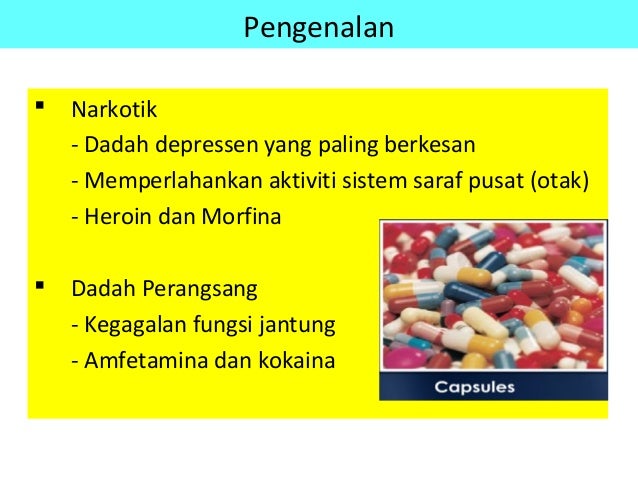 Pengenalan

▪ Narkotik
- Dadah depressen yang paling berkesan
- Memperlahankan aktiviti sistem saraf pusat (otak)
- Heroin dan Morfina

▪ Dadah Perangsang
- Kegagalan fungsi jantung
- Amfetamina dan kokaina

Capsules